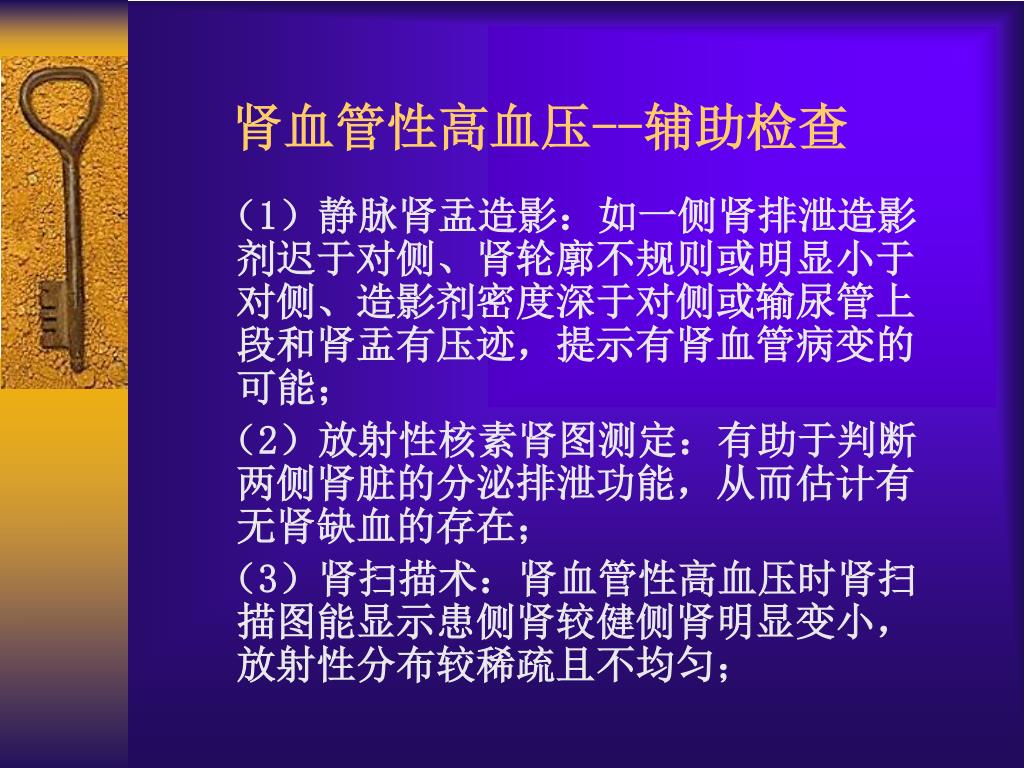 肾血管性高血压--辅助检查

（1）静脉肾盂造影：如一侧肾排泄造影剂迟于对侧、肾轮廓不规则或明显小于对侧、造影剂密度深于对侧或输尿管上段和肾盂有压迹，提示有肾血管病变的可能；

（2）放射性核素肾图测定：有助于判断两侧肾脏的分泌排泄功能，从而估计有无肾缺血的存在；

（3）肾扫描术：肾血管性高血压时肾扫描图能显示患侧肾较健侧肾明显变小，放射性分布较稀疏且不均匀；